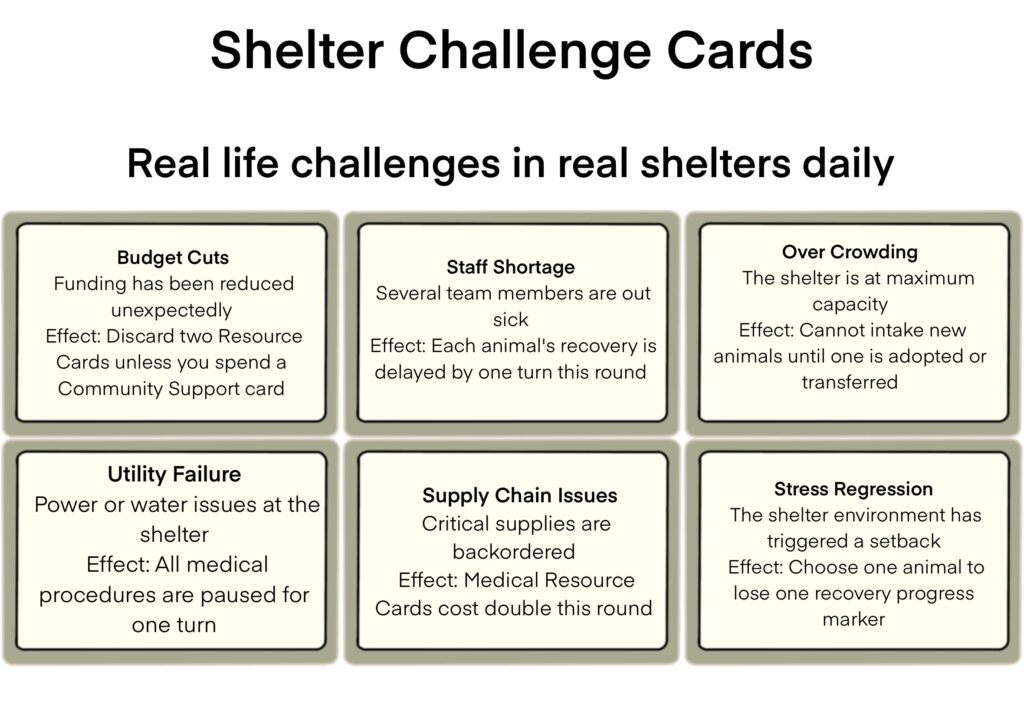 Shelter Challenge Cards

Real life challenges in real shelters daily

Budget Cuts
Funding has been reduced unexpectedly
Effect: Discard two Resource Cards unless you spend a Community Support card

Staff Shortage
Several team members are out sick
Effect: Each animal's recovery is delayed by one turn this round

Over Crowding
The shelter is at maximum capacity
Effect: Cannot intake new animals until one is adopted or transferred

Utility Failure
Power or water issues at the shelter
Effect: All medical procedures are paused for one turn

Supply Chain Issues
Critical supplies are backordered
Effect: Medical Resource Cards cost double this round

Stress Regression
The shelter environment has triggered a setback
Effect: Choose one animal to lose one recovery progress marker